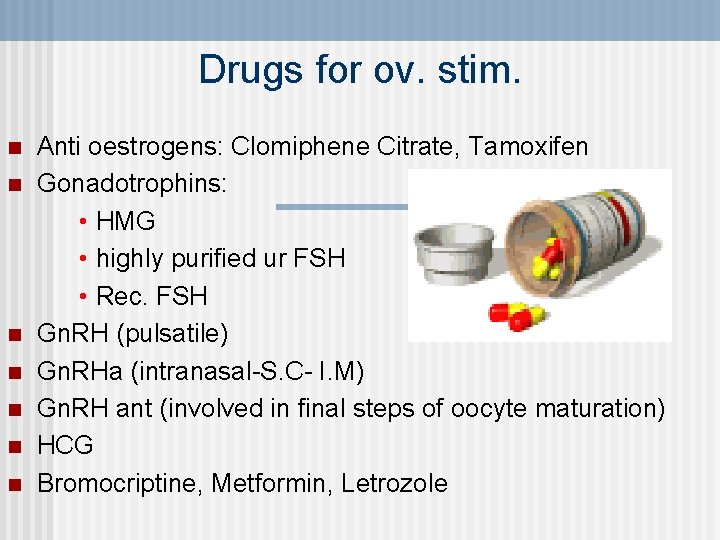 Drugs for ov. stim.

- Anti oestrogens: Clomiphene Citrate, Tamoxifen
- Gonadotrophins:
  - HMG
  - highly purified ur FSH
  - Rec. FSH
- GnRH (pulsatile)
- GnRHa (intranasal-S.C- I.M)
- GnRH ant (involved in final steps of oocyte maturation)
- HCG
- Bromocriptine, Metformin, Letrozole